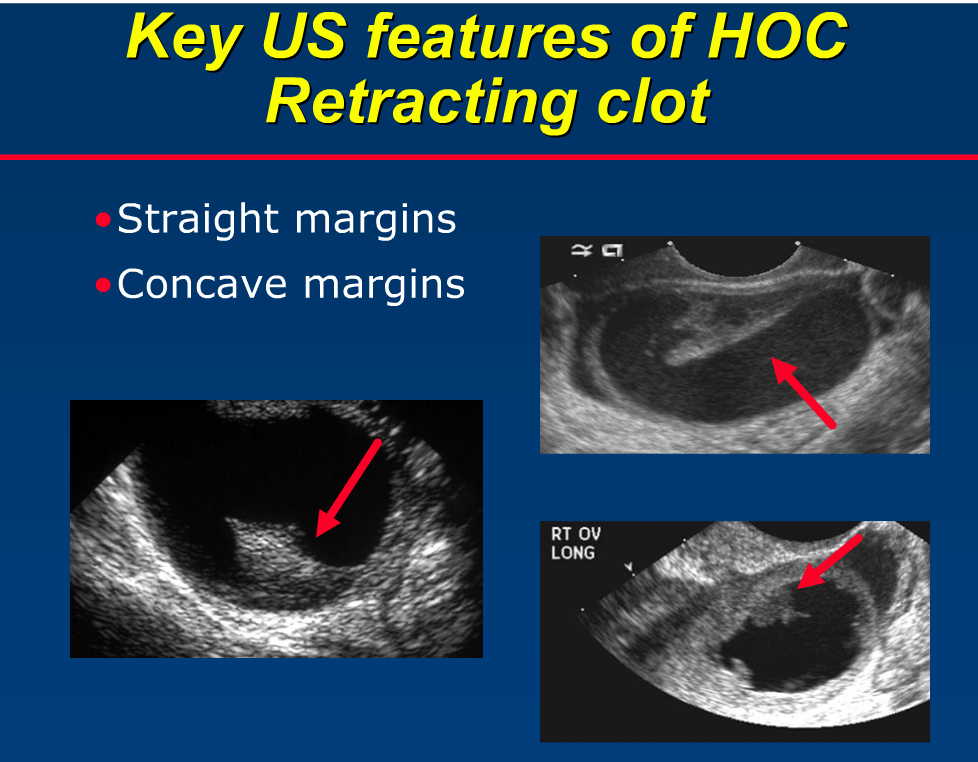 Key US features of HOC
Retracting clot

•Straight margins
•Concave margins

RT OV
LONG